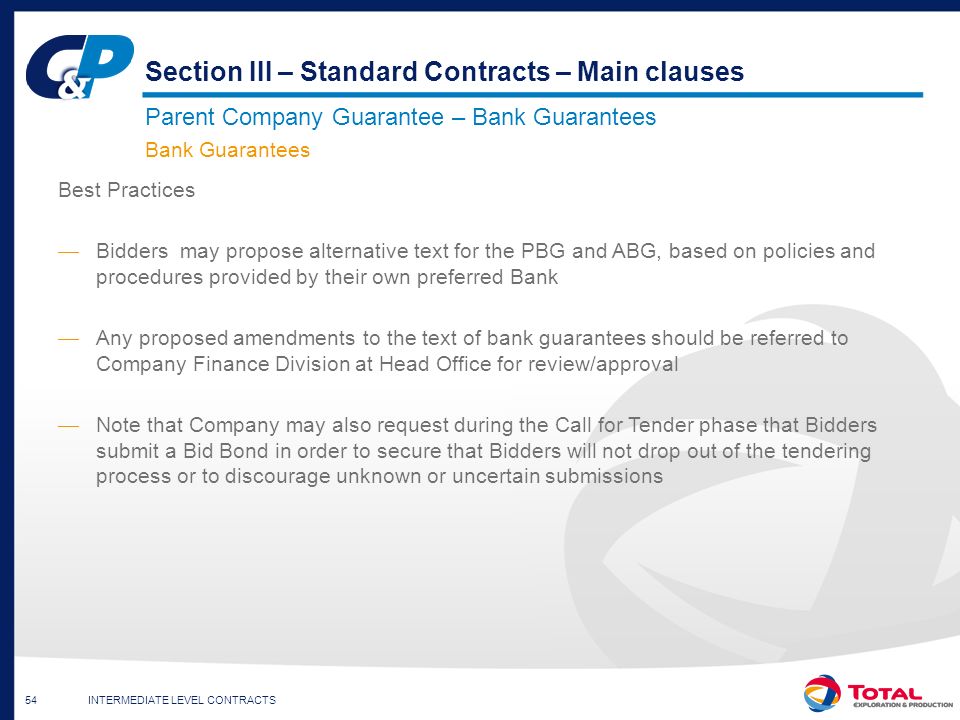 C&P

Section III – Standard Contracts – Main clauses

Parent Company Guarantee – Bank Guarantees

Bank Guarantees

Best Practices

— Bidders may propose alternative text for the PBG and ABG, based on policies and procedures provided by their own preferred Bank

— Any proposed amendments to the text of bank guarantees should be referred to Company Finance Division at Head Office for review/approval

— Note that Company may also request during the Call for Tender phase that Bidders submit a Bid Bond in order to secure that Bidders will not drop out of the tendering process or to discourage unknown or uncertain submissions

54 INTERMEDIATE LEVEL CONTRACTS

TOTAL EXPLORATION & PRODUCTION